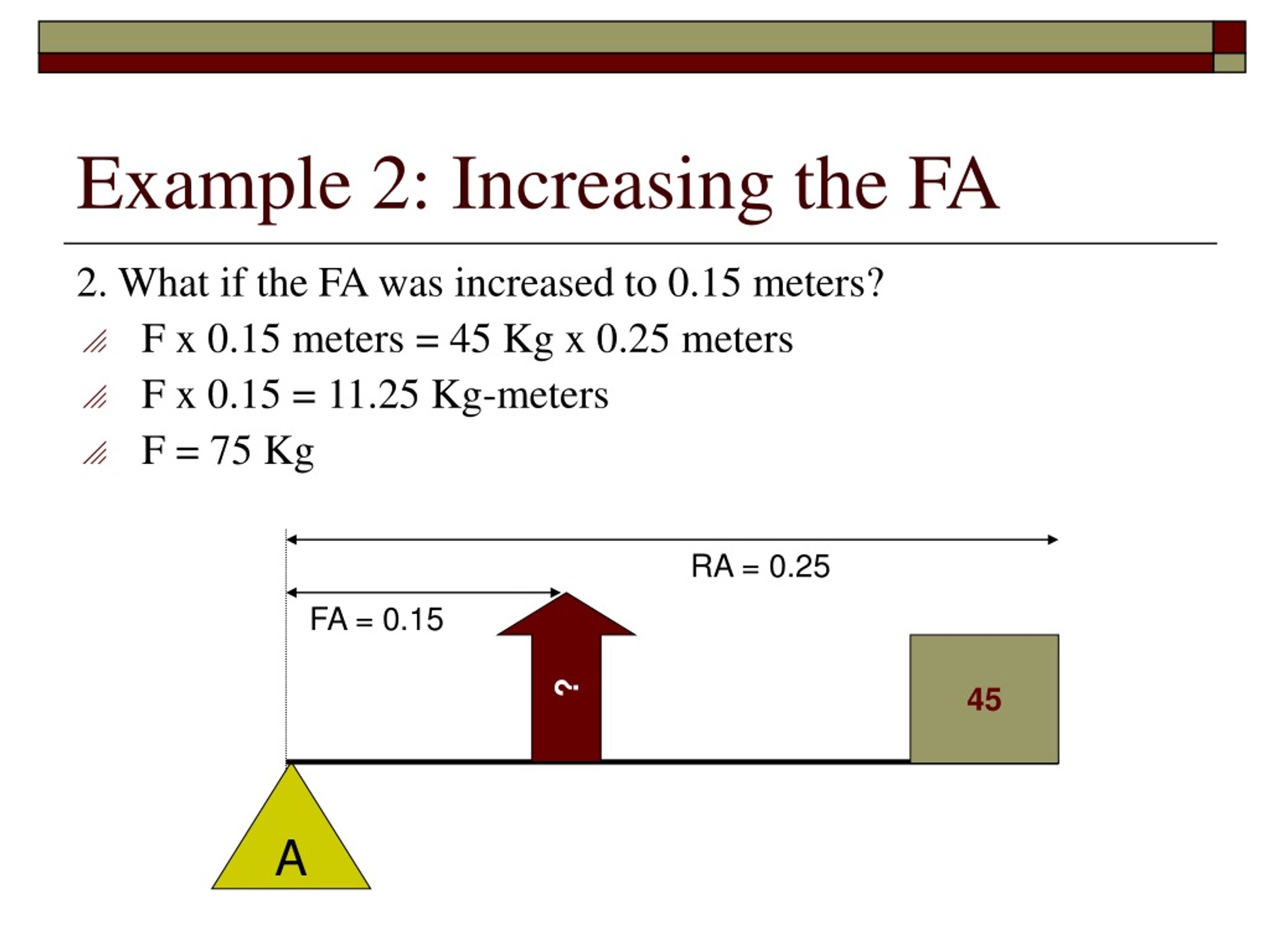 Example 2: Increasing the FA

2. What if the FA was increased to 0.15 meters?

F x 0.15 meters = 45 Kg x 0.25 meters

F x 0.15 = 11.25 Kg-meters

F = 75 Kg

RA = 0.25

FA = 0.15

?

45

A